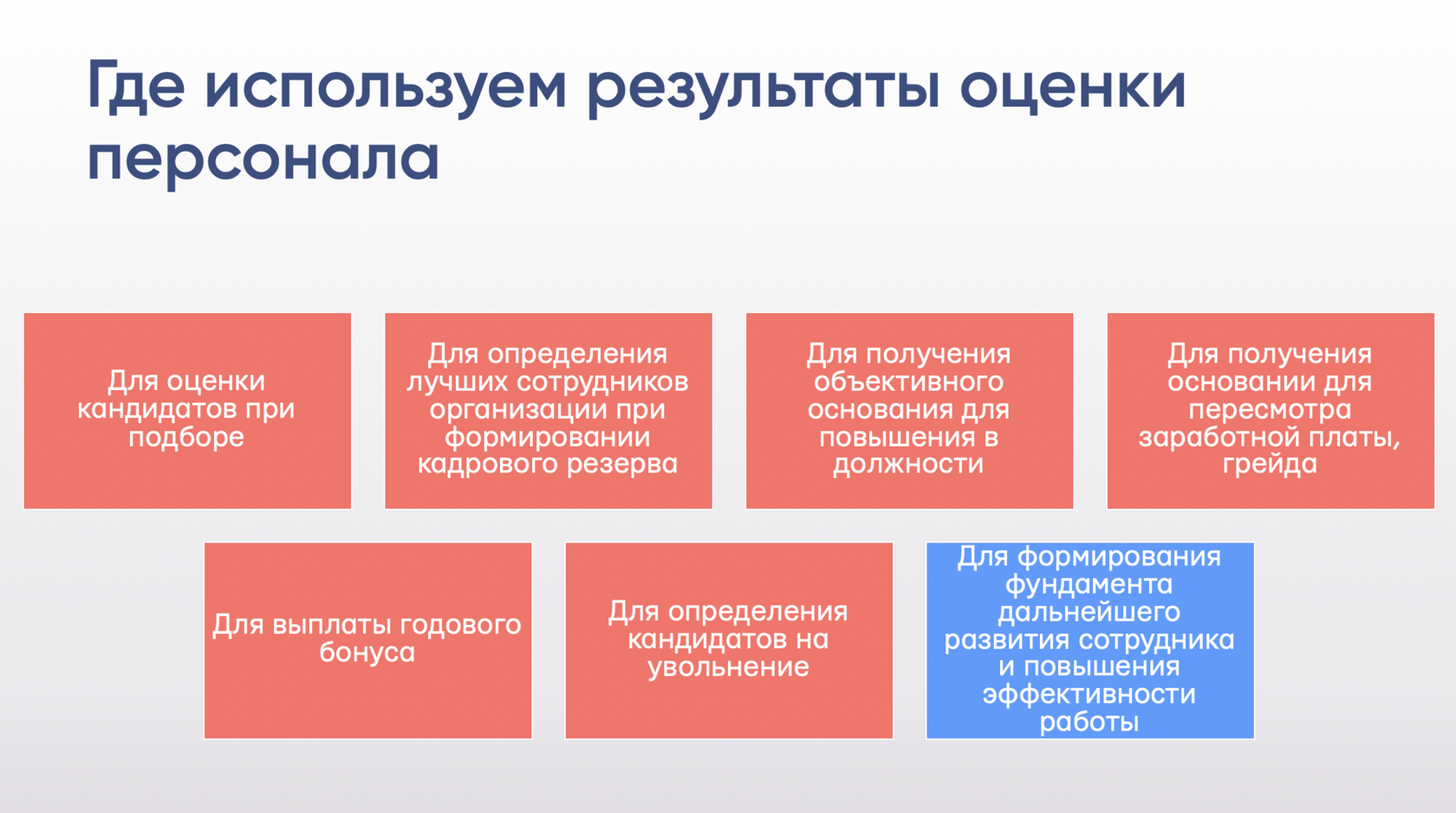 Где используем результаты оценки персонала

Для оценки кандидатов при подборе

Для определения лучших сотрудников организации при формировании кадрового резерва

Для получения объективного основания для повышения в должности

Для получения основании для пересмотра заработной платы, грейда

Для выплаты годового бонуса

Для определения кандидатов на увольнение

Для формирования фундамента дальнейшего развития сотрудника и повышения эффективности работы